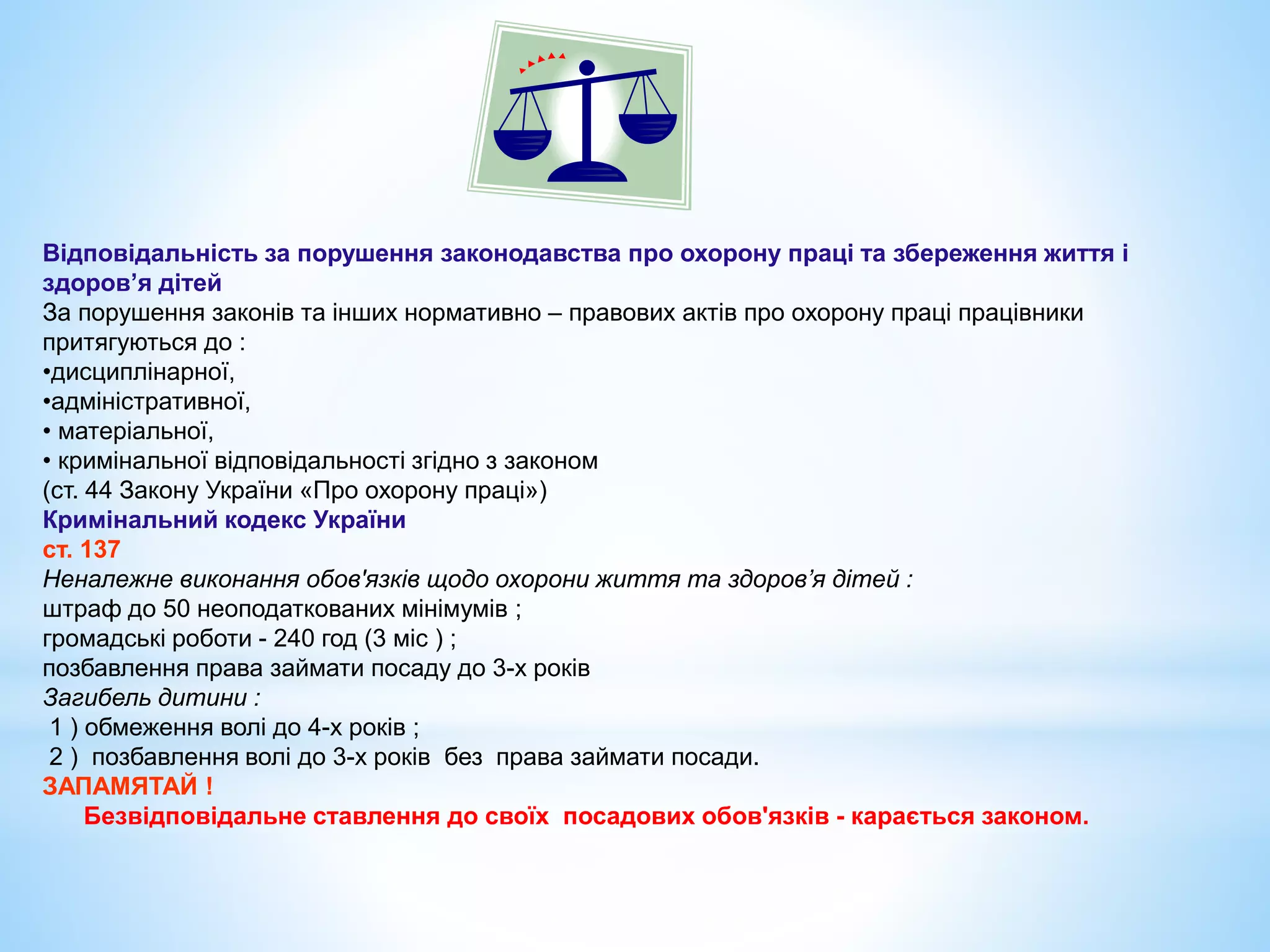 Відповідальність за порушення законодавства про охорону праці та збереження життя і здоров’я дітей
За порушення законів та інших нормативно – правових актів про охорону праці працівники притягуються до :
•дисциплінарної,
•адміністративної,
• матеріальної,
• кримінальної відповідальності згідно з законом
(ст. 44 Закону України «Про охорону праці»)
Кримінальний кодекс України
ст. 137
Неналежне виконання обов'язків щодо охорони життя та здоров’я дітей :
штраф до 50 неоподаткованих мінімумів ;
громадські роботи - 240 год (3 міс ) ;
позбавлення права займати посаду до 3-х років
Загибель дитини :
1 ) обмеження волі до 4-х років ;
2 ) позбавлення волі до 3-х років без права займати посади.
ЗАПАМЯТАЙ !
Безвідповідальне ставлення до своїх посадових обов'язків - карається законом.